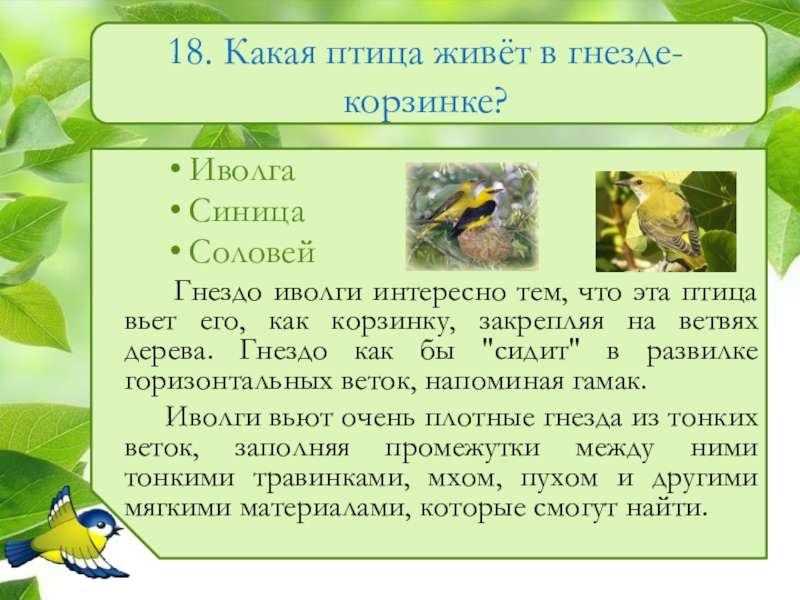 18. Какая птица живёт в гнезде-корзинке?

• Иволга
• Синица
• Соловей

Гнездо иволги интересно тем, что эта птица вьет его, как корзинку, закрепляя на ветвях дерева. Гнездо как бы "сидит" в развилке горизонтальных веток, напоминая гамак.

Иволги вьют очень плотные гнезда из тонких веток, заполняя промежутки между ними тонкими травинками, мхом, пухом и другими мягкими материалами, которые смогут найти.